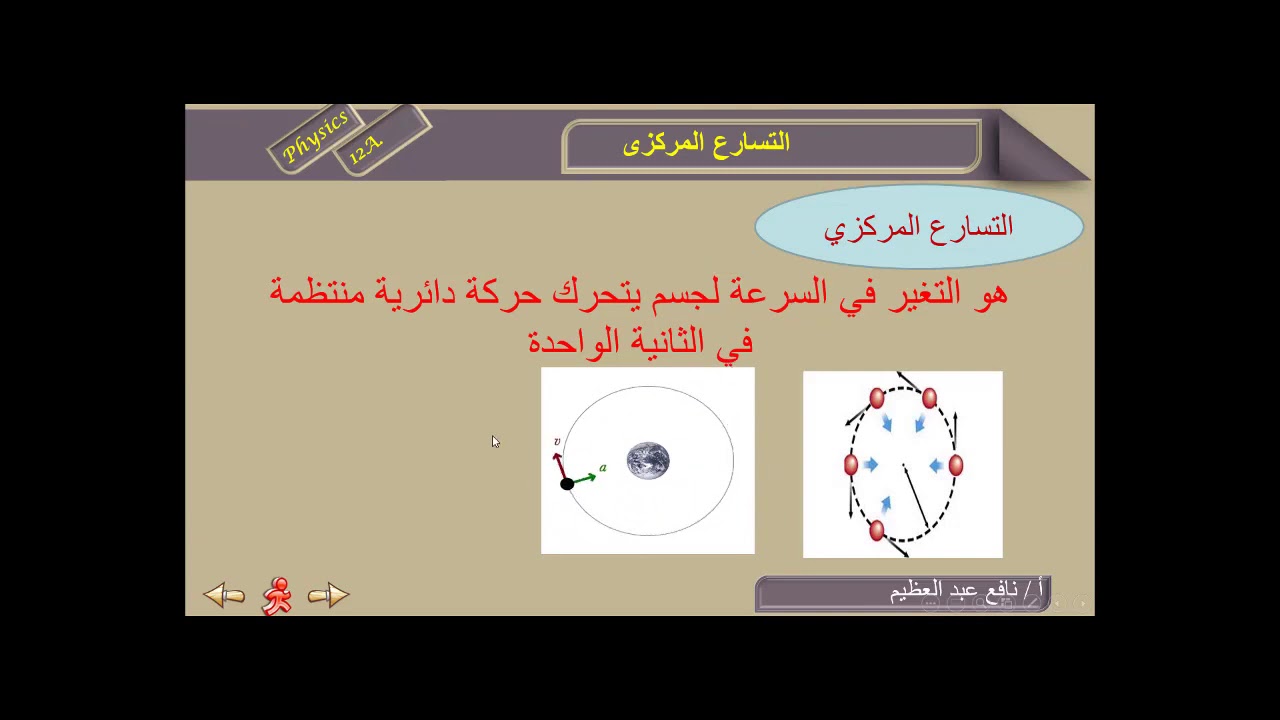 Physics
12A
التسارع المركزى

التسارع المركزي

هو التغير في السرعة لجسم يتحرك حركة دائرية منتظمة في الثانية الواحدة

v
a

أ / نافع عبد العظيم